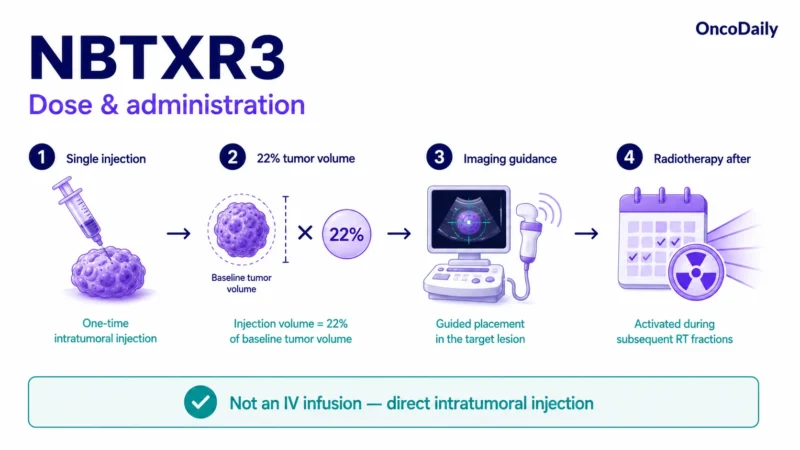 OncoDaily

NBTXR3

Dose & administration

1 Single injection

One-time intratumoral injection

2 22% tumor volume

Baseline tumor volume

× 22%

Injection volume = 22% of baseline tumor volume

3 Imaging guidance

Guided placement in the target lesion

4 Radiotherapy after

Activated during subsequent RT fractions

Not an IV infusion — direct intratumoral injection